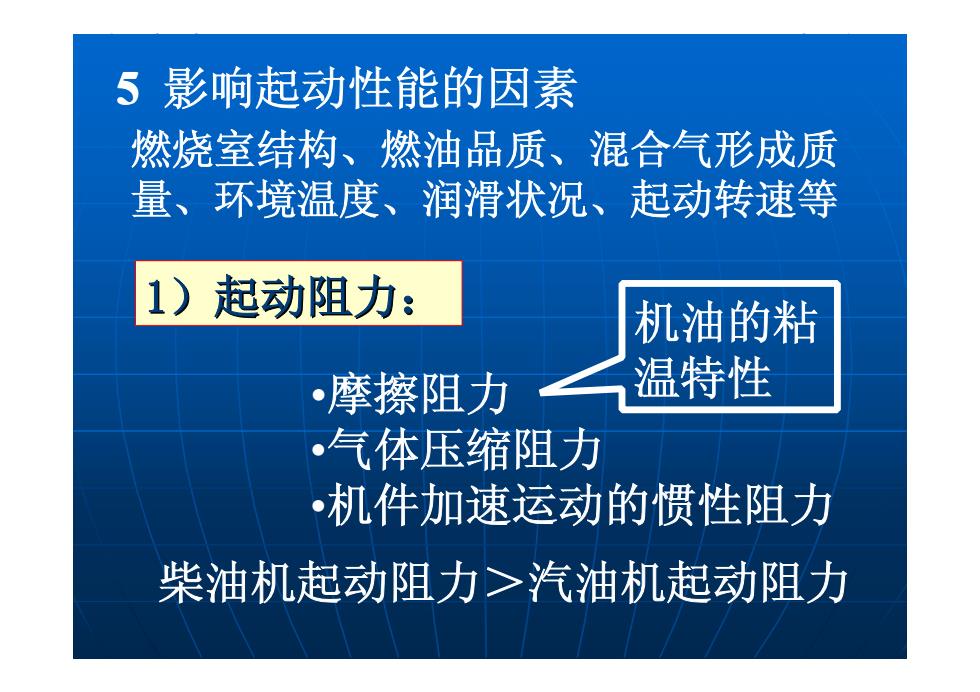 5 影响起动性能的因素

燃烧室结构、燃油品质、混合气形成质量、环境温度、润滑状况、起动转速等

1）起动阻力：

机油的粘温特性

•摩擦阻力
•气体压缩阻力
•机件加速运动的惯性阻力

柴油机起动阻力＞汽油机起动阻力